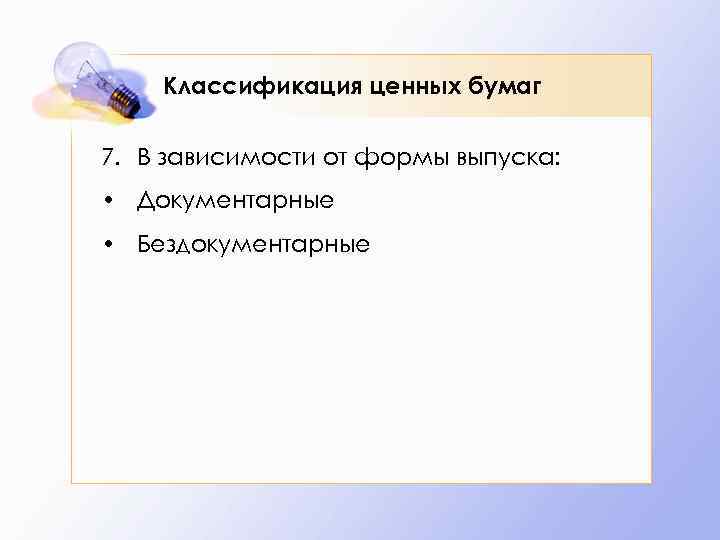 Классификация ценных бумаг

7. В зависимости от формы выпуска:

• Документарные

• Бездокументарные